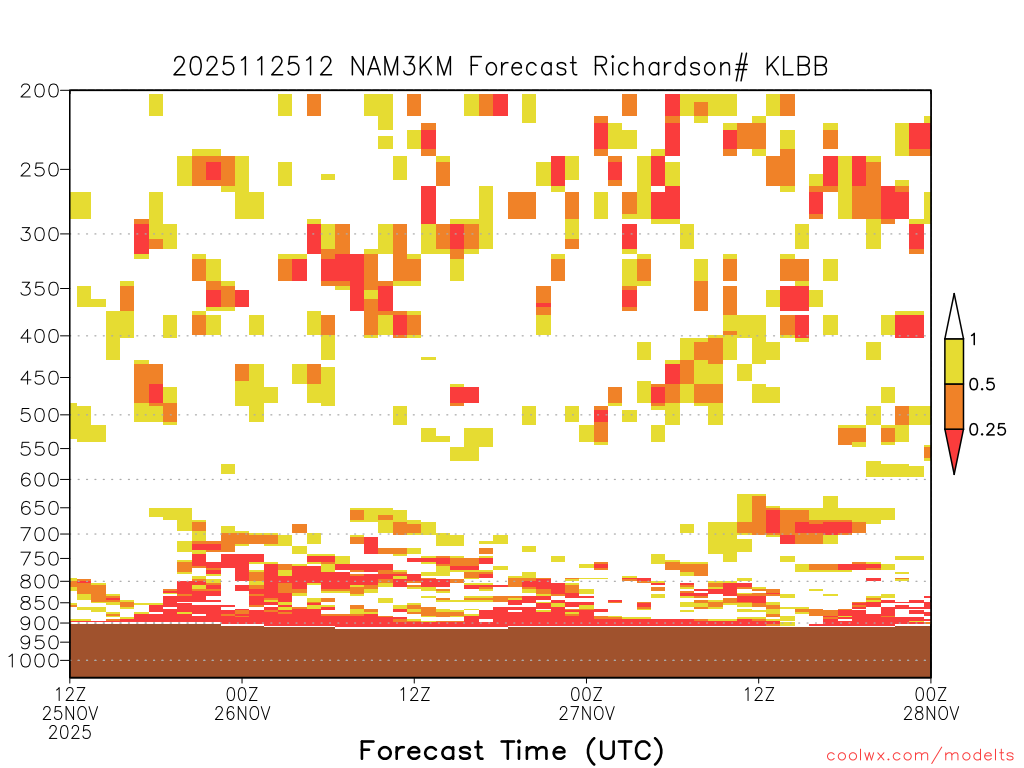 2025112512 NAM3KM Forecast Richardson# KLBB

200
250
300
350
400
450
500
550
600
650
700
750
800
850
900
950
1000

1
0.5
0.25

12Z 25NOV 2025
00Z 26NOV
12Z
00Z 27NOV
12Z
00Z 28NOV

Forecast Time (UTC)

coolwx.com/modelts